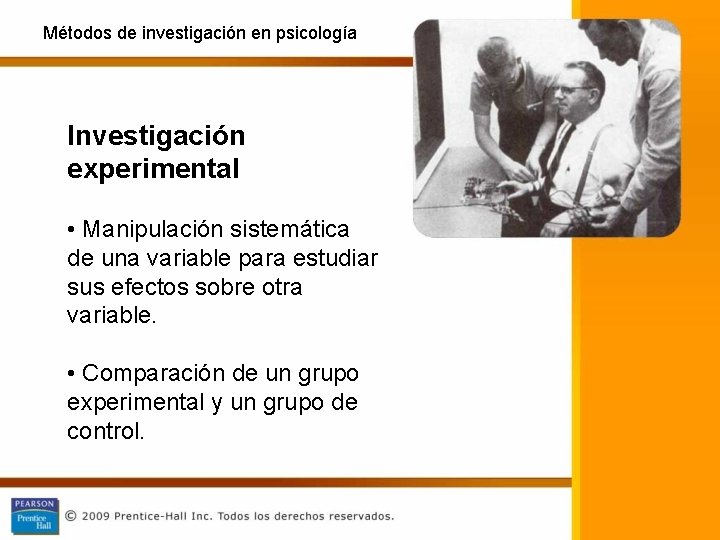 Métodos de investigación en psicología

Investigación experimental

• Manipulación sistemática de una variable para estudiar sus efectos sobre otra variable.

• Comparación de un grupo experimental y un grupo de control.

PEARSON
Prentice Hall

© 2009 Prentice-Hall Inc. Todos los derechos reservados.